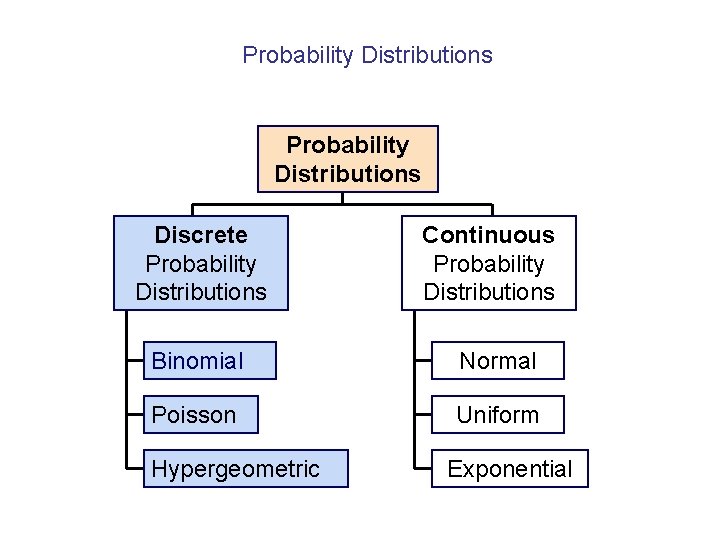 Probability Distributions

Probability Distributions

Discrete Probability Distributions

Binomial

Poisson

Hypergeometric

Continuous Probability Distributions

Normal

Uniform

Exponential